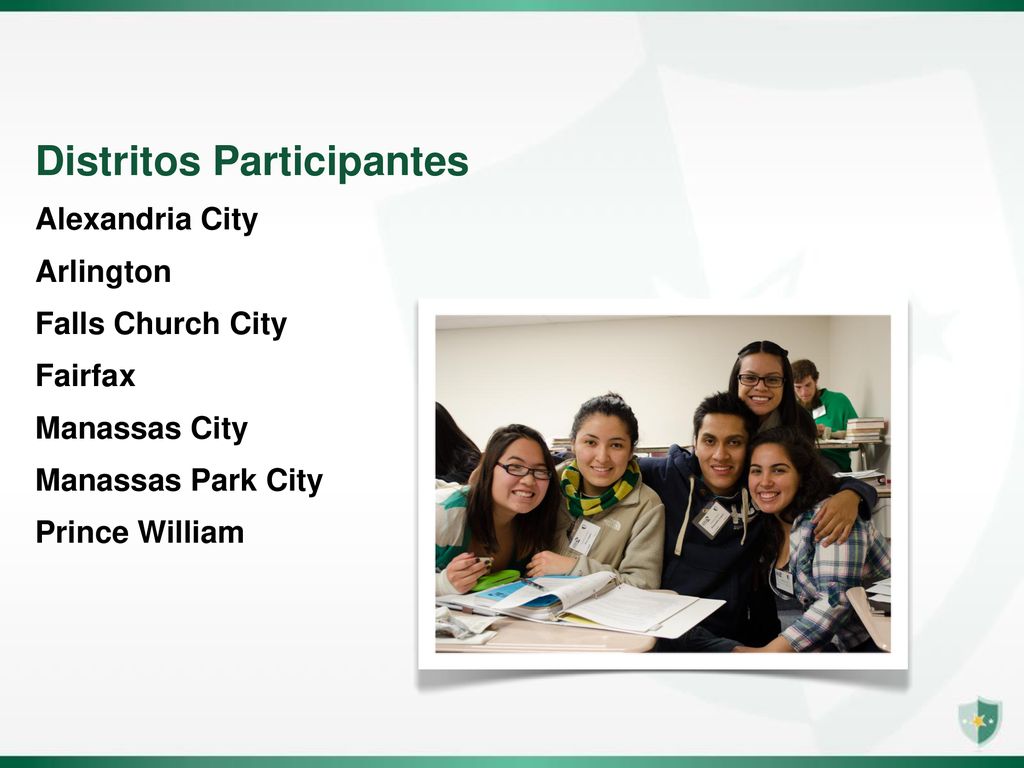 Distritos Participantes

Alexandria City

Arlington

Falls Church City

Fairfax

Manassas City

Manassas Park City

Prince William